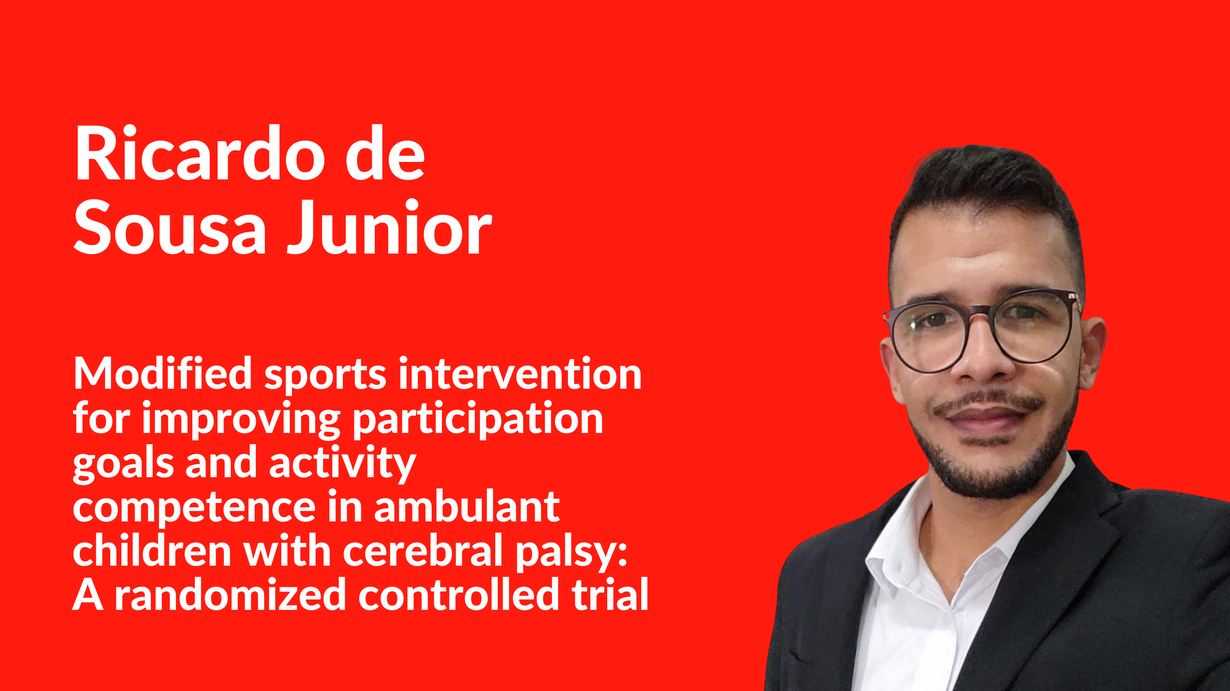 Ricardo de Sousa Junior

Modified sports intervention for improving participation goals and activity competence in ambulant children with cerebral palsy: A randomized controlled trial